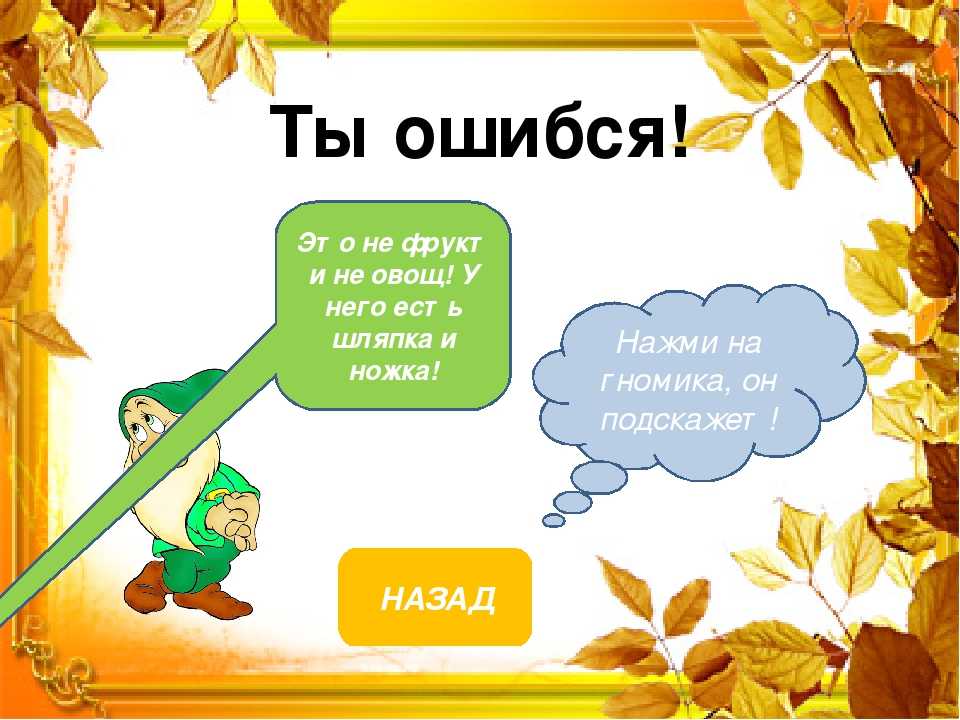 Ты ошибся!

Это не фрукт и не овощ! У него есть шляпка и ножка!

Нажми на гномика, он подскажет !

НАЗАД